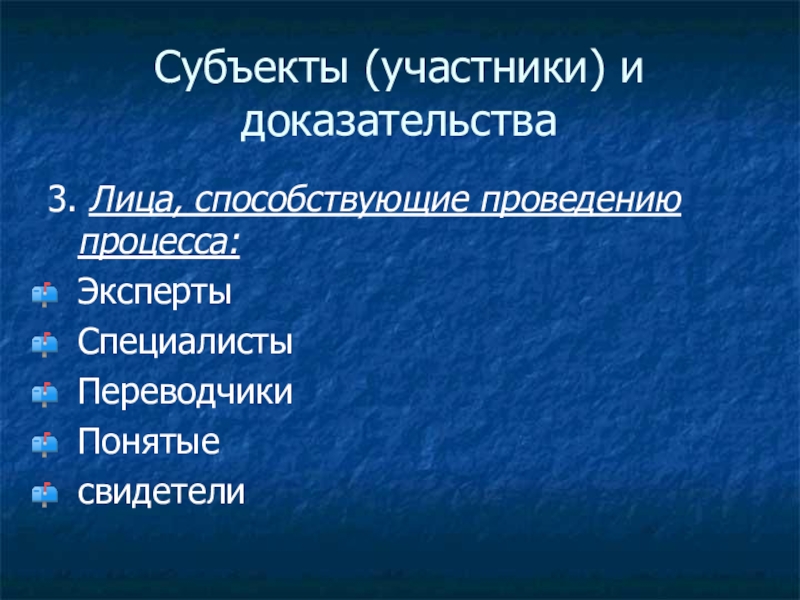 Субъекты (участники) и доказательства

3. Лица, способствующие проведению процесса:

Эксперты

Специалисты

Переводчики

Понятые

свидетели